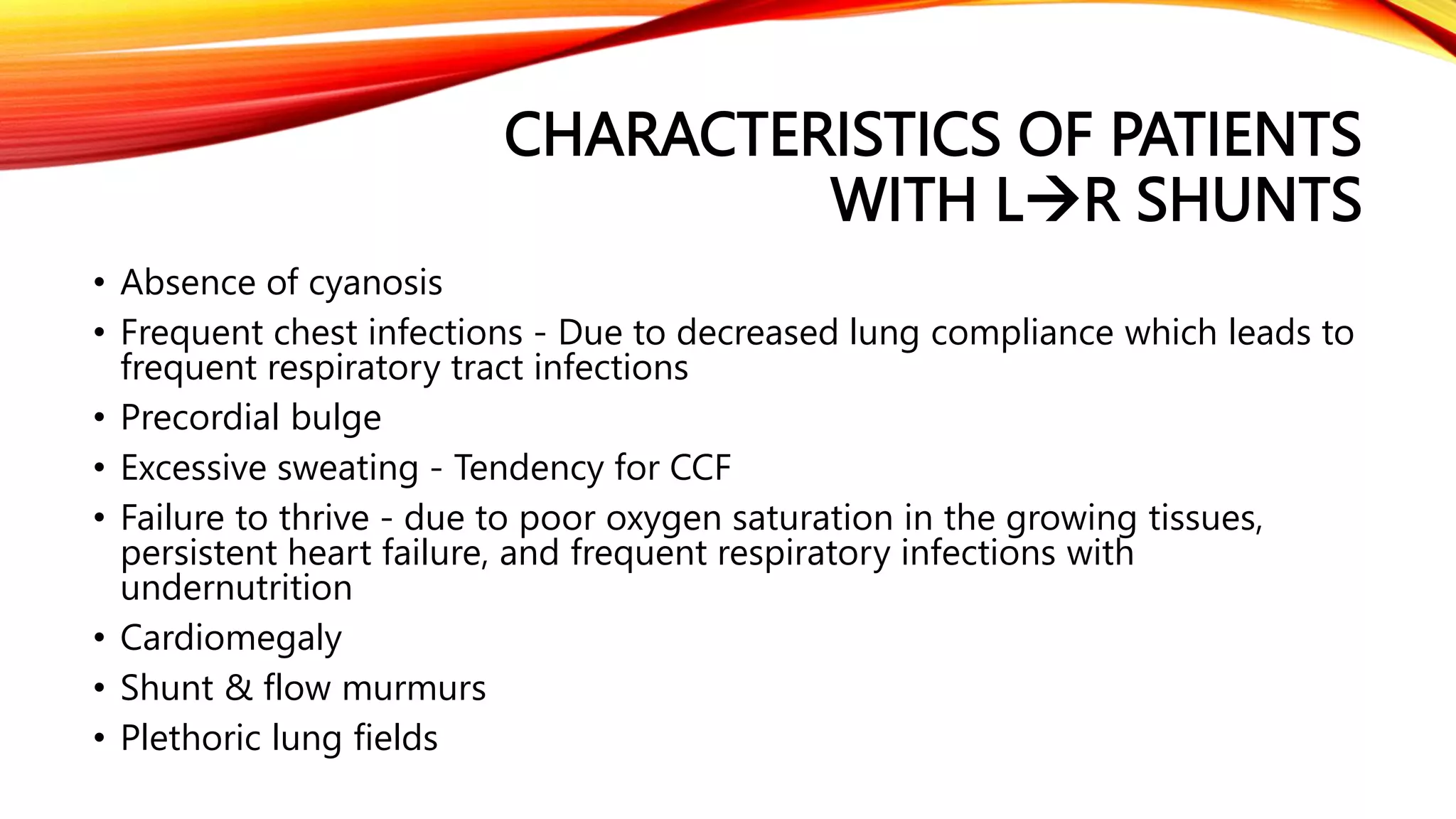 CHARACTERISTICS OF PATIENTS WITH L→R SHUNTS

• Absence of cyanosis
• Frequent chest infections - Due to decreased lung compliance which leads to frequent respiratory tract infections
• Precordial bulge
• Excessive sweating - Tendency for CCF
• Failure to thrive - due to poor oxygen saturation in the growing tissues, persistent heart failure, and frequent respiratory infections with undernutrition
• Cardiomegaly
• Shunt & flow murmurs
• Plethoric lung fields